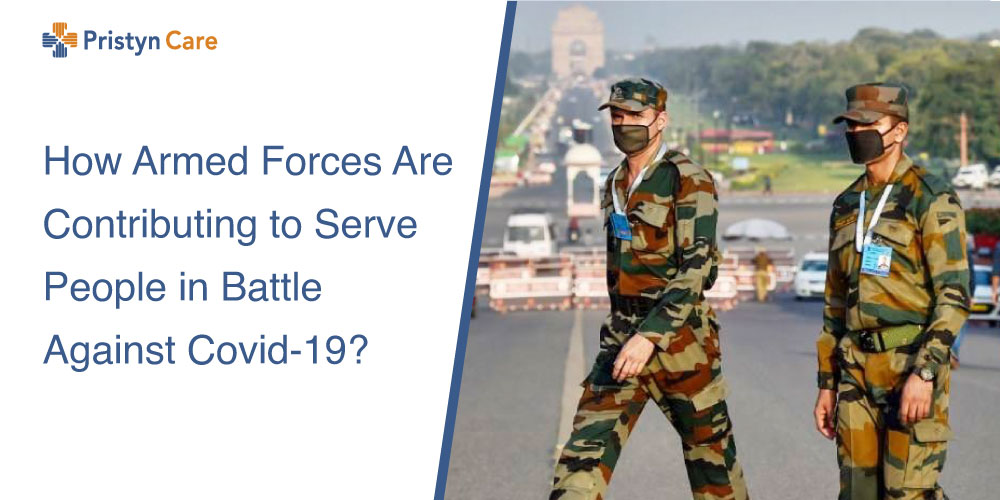 Pristyn Care

How Armed Forces Are Contributing to Serve People in Battle Against Covid-19?